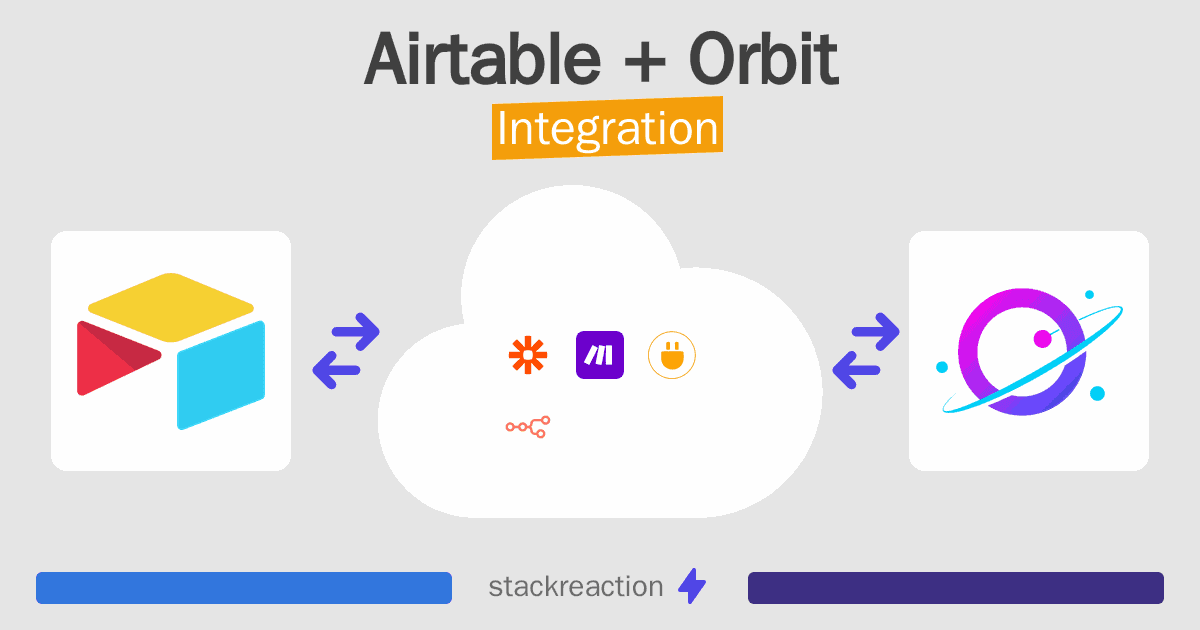 Airtable + Orbit
Integration

stackreaction